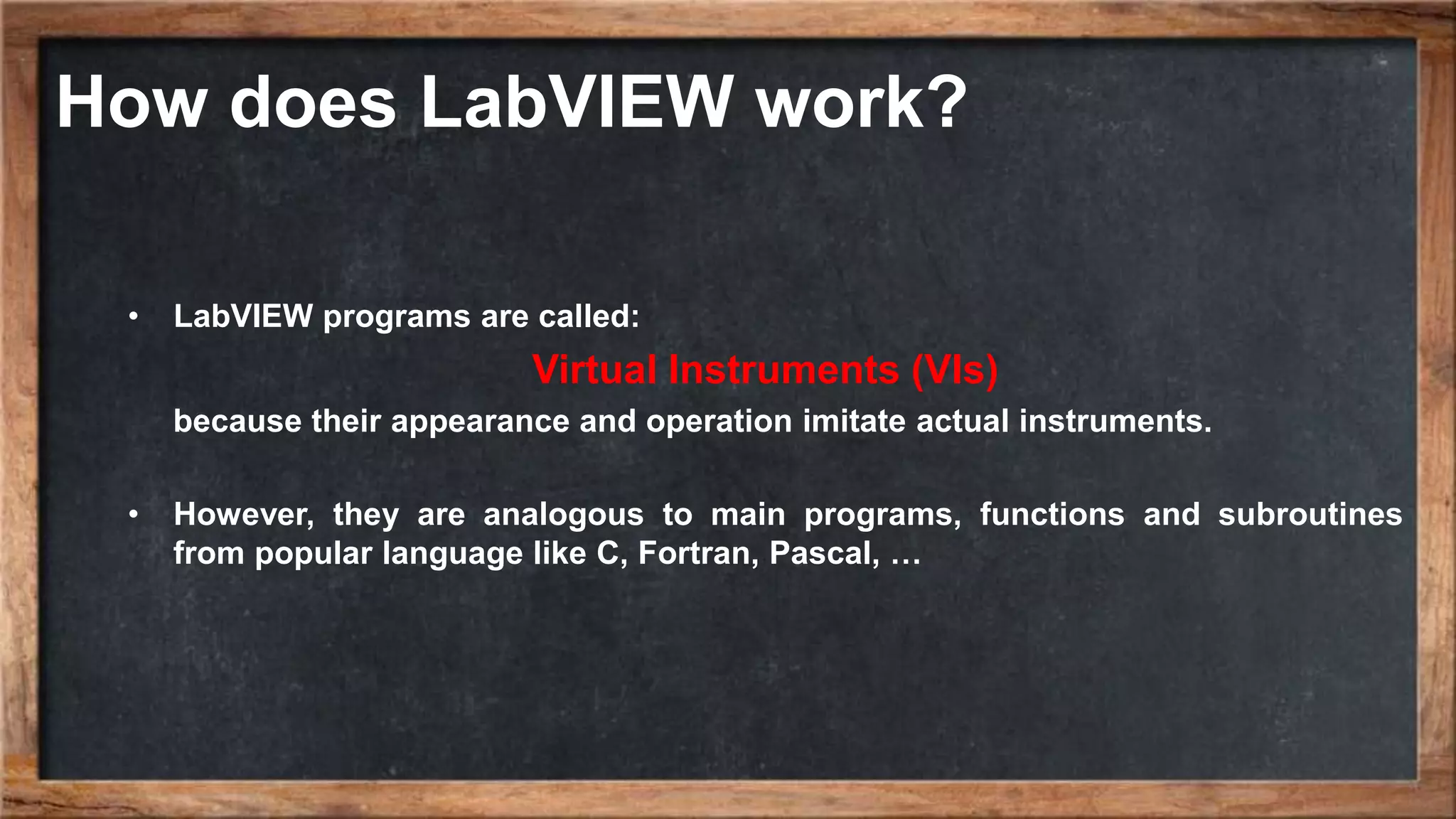 How does LabVIEW work?

• LabVIEW programs are called:

Virtual Instruments (VIs)

because their appearance and operation imitate actual instruments.

• However, they are analogous to main programs, functions and subroutines from popular language like C, Fortran, Pascal, …